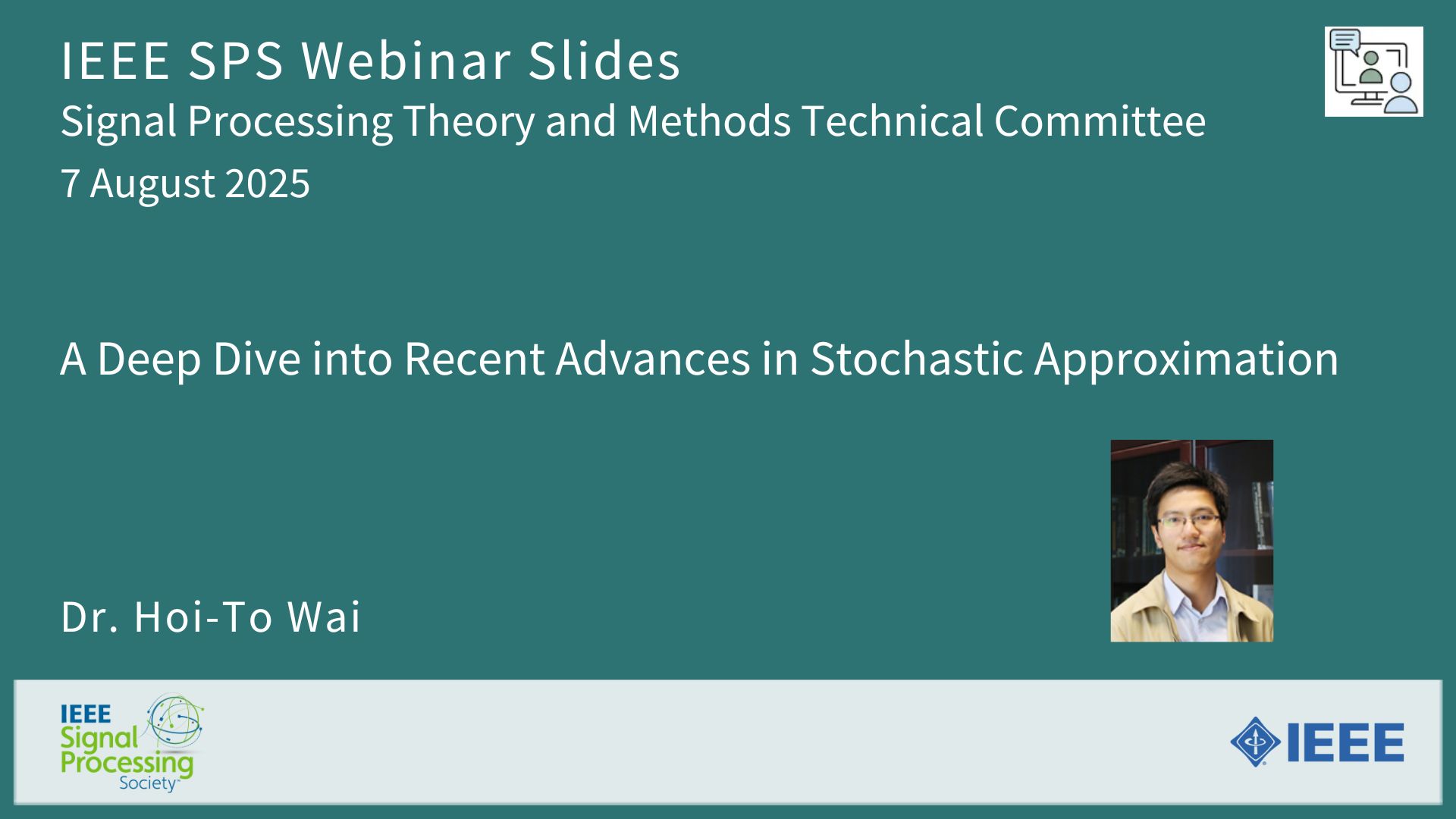 IEEE SPS Webinar Slides
Signal Processing Theory and Methods Technical Committee
7 August 2025

A Deep Dive into Recent Advances in Stochastic Approximation

Dr. Hoi-To Wai

IEEE
Signal
Processing
Society

IEEE